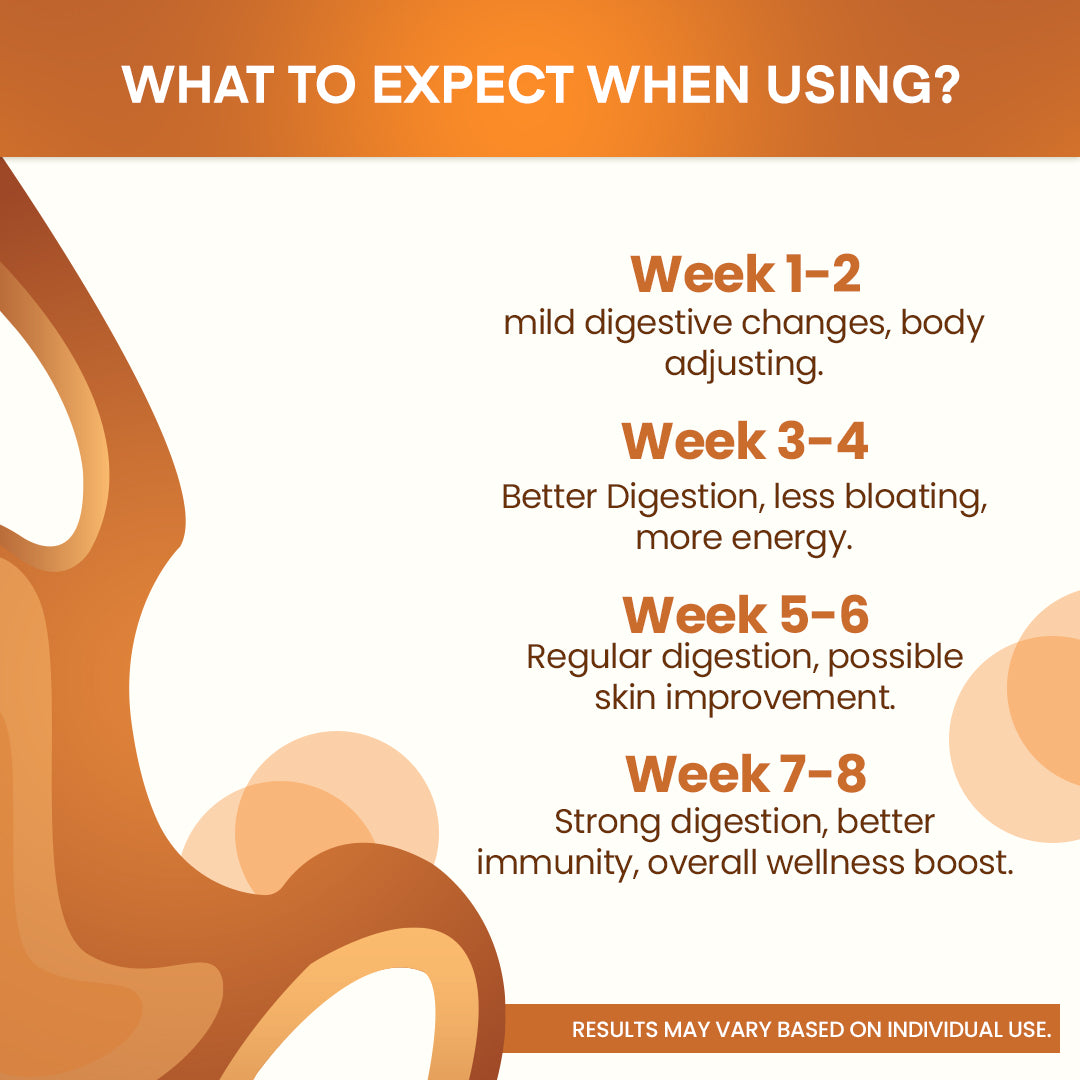 WHAT TO EXPECT WHEN USING?

Week 1-2
mild digestive changes, body adjusting.

Week 3-4
Better Digestion, less bloating, more energy.

Week 5-6
Regular digestion, possible skin improvement.

Week 7-8
Strong digestion, better immunity, overall wellness boost.

RESULTS MAY VARY BASED ON INDIVIDUAL USE.